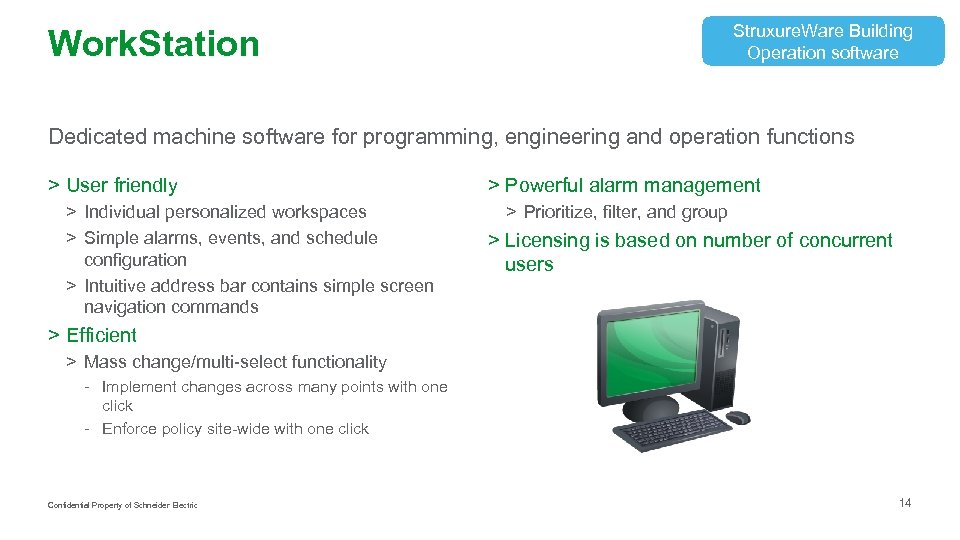 WorkStation

StruxureWare Building Operation software

Dedicated machine software for programming, engineering and operation functions

> User friendly
> Individual personalized workspaces
> Simple alarms, events, and schedule configuration
> Intuitive address bar contains simple screen navigation commands
> Efficient
> Mass change/multi-select functionality
- Implement changes across many points with one click
- Enforce policy site-wide with one click

> Powerful alarm management
> Prioritize, filter, and group
> Licensing is based on number of concurrent users

Confidential Property of Schneider Electric

14